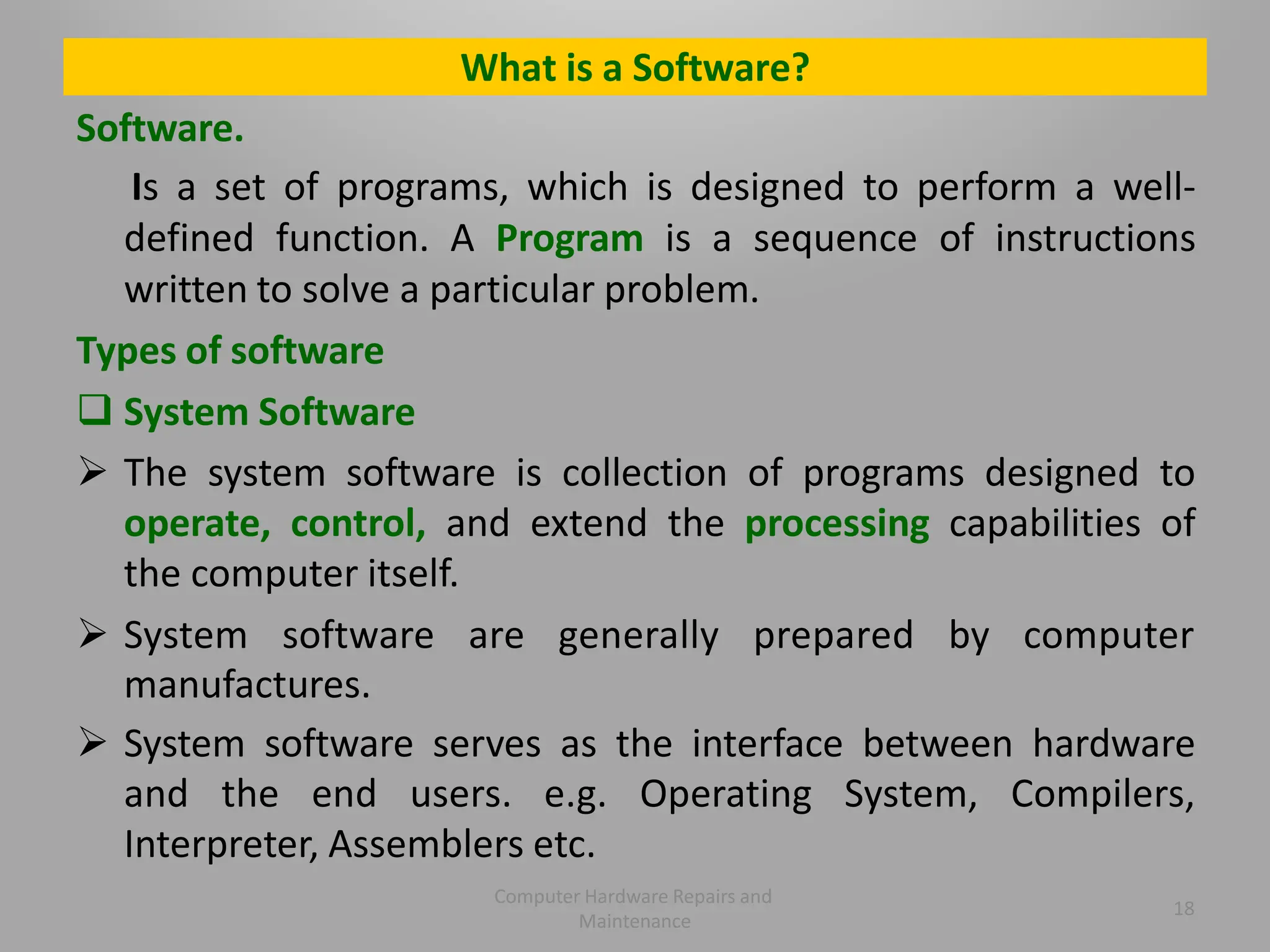 What is a Software?

Software.

Is a set of programs, which is designed to perform a well-defined function. A Program is a sequence of instructions written to solve a particular problem.

Types of software

❑ System Software

➢ The system software is collection of programs designed to operate, control, and extend the processing capabilities of the computer itself.

➢ System software are generally prepared by computer manufactures.

➢ System software serves as the interface between hardware and the end users. e.g. Operating System, Compilers, Interpreter, Assemblers etc.

Computer Hardware Repairs and Maintenance

18